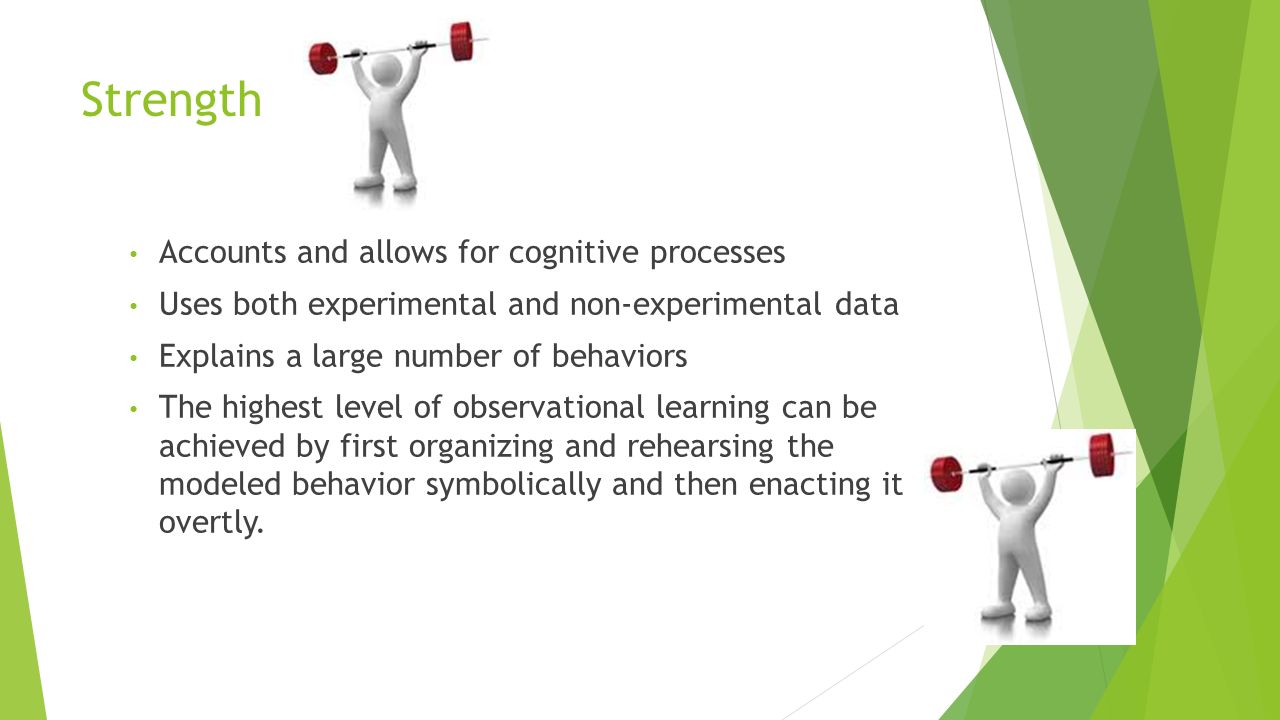 Strength

• Accounts and allows for cognitive processes
• Uses both experimental and non-experimental data
• Explains a large number of behaviors
• The highest level of observational learning can be achieved by first organizing and rehearsing the modeled behavior symbolically and then enacting it overtly.